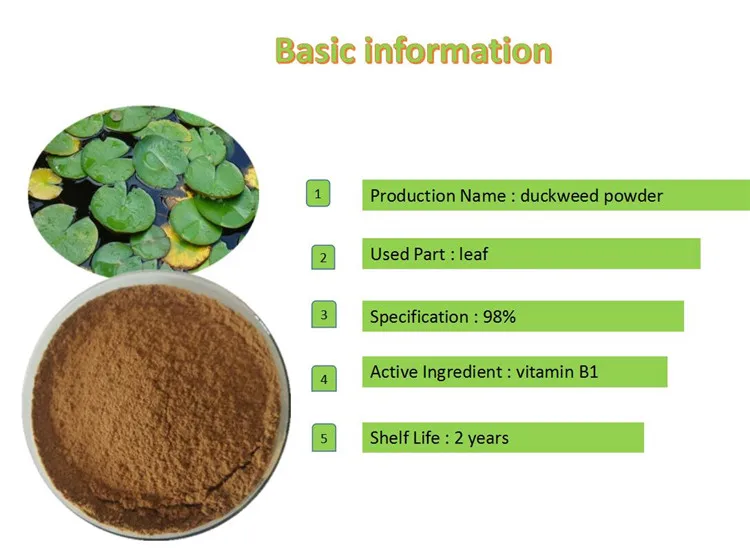 Basic information

1 Production Name : duckweed powder

2 Used Part : leaf

3 Specification : 98%

4 Active Ingredient : vitamin B1

5 Shelf Life : 2 years